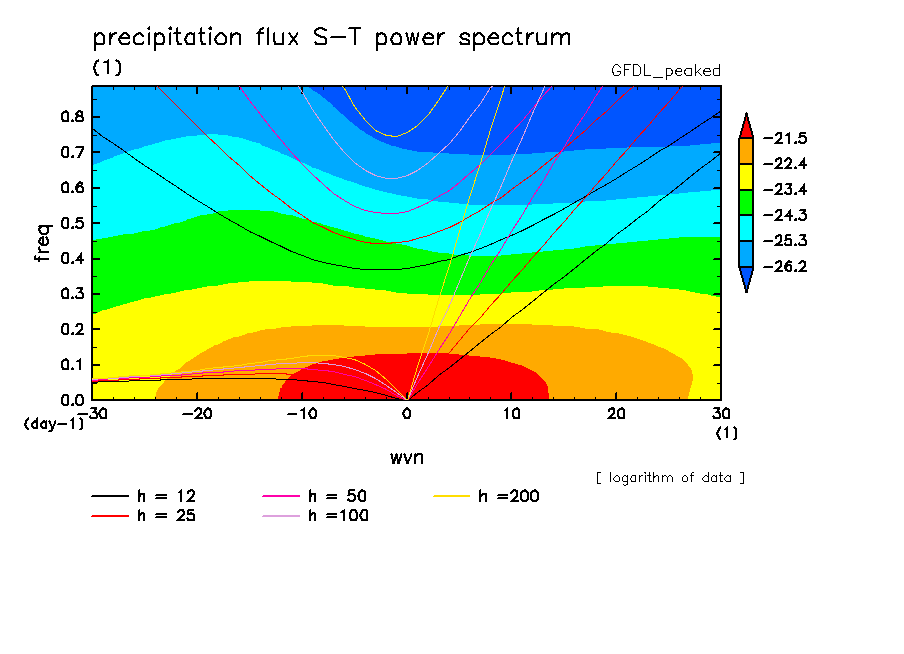 precipitation flux S-T power spectrum
(1)
GFDL_peaked

freq
0.8
0.7
0.6
0.5
0.4
0.3
0.2
0.1
0.0
(day-1)
-30
-20
-10
0
10
20
30
(1)
wvn

-21.5
-22.4
-23.4
-24.3
-25.3
-26.2

[ logarithm of data ]

h = 12
h = 25
h = 50
h =100
h =200